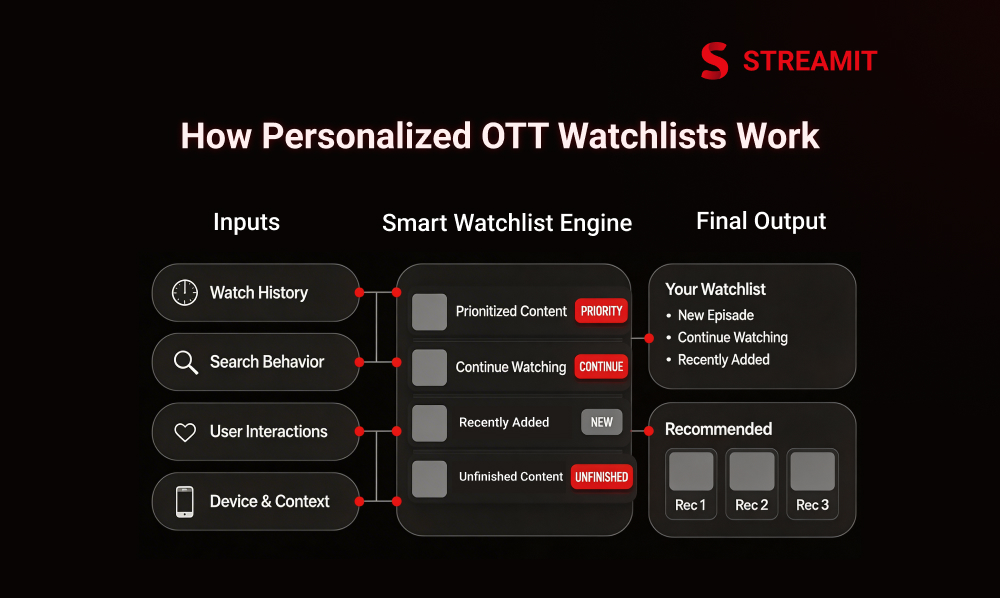 STREAMIT

How Personalized OTT Watchlists Work

Inputs

Watch History

Search Behavior

User Interactions

Device & Context

Smart Watchlist Engine

Prionitized Content PRIORITY

Continue Watching CONTINUE

Recently Added NEW

Unfinished Content UNFINISHED

Final Output

Your Watchlist
• New Episade
• Continue Watching
• Recently Added

Recommended

Rec 1 Rec 2 Rec 3